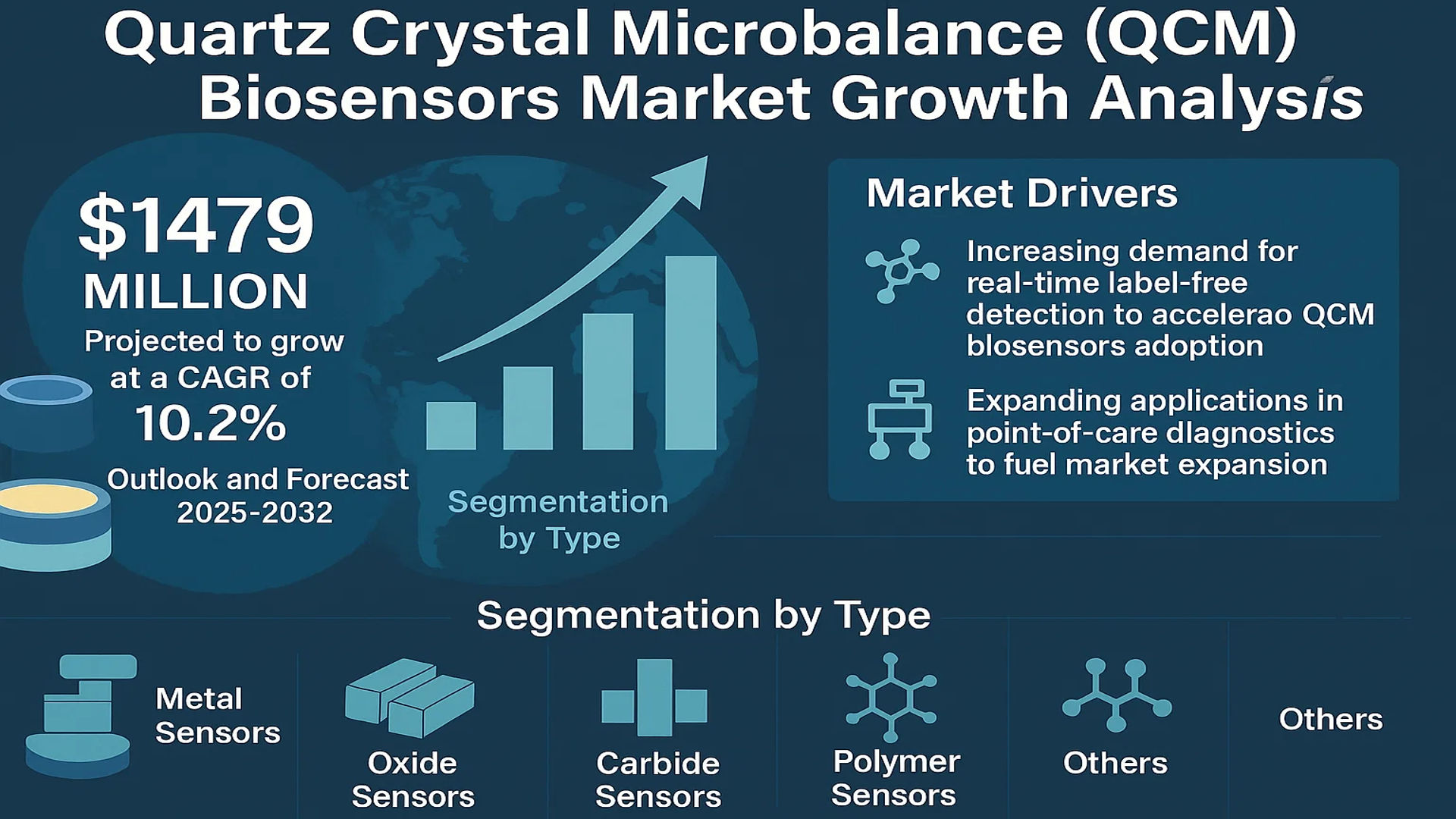 Quartz Crystal Microbalance (QCM) Biosensors Market Growth Analysis

$1479 MILLION
Projected to grow at a CAGR of
10.2%
Outlook and Forecast 2025-2032

Segmentation by Type

Market Drivers

Increasing demand for real-time label-free detection to accelerao QCM blosensors adoption

Expanding applications in point-of-care dlagnostics to fuel market expansion

Segmentation by Type

Metal Sensors

Oxide Sensors

Carbide Sensors

Polymer Sensors

Others

Others